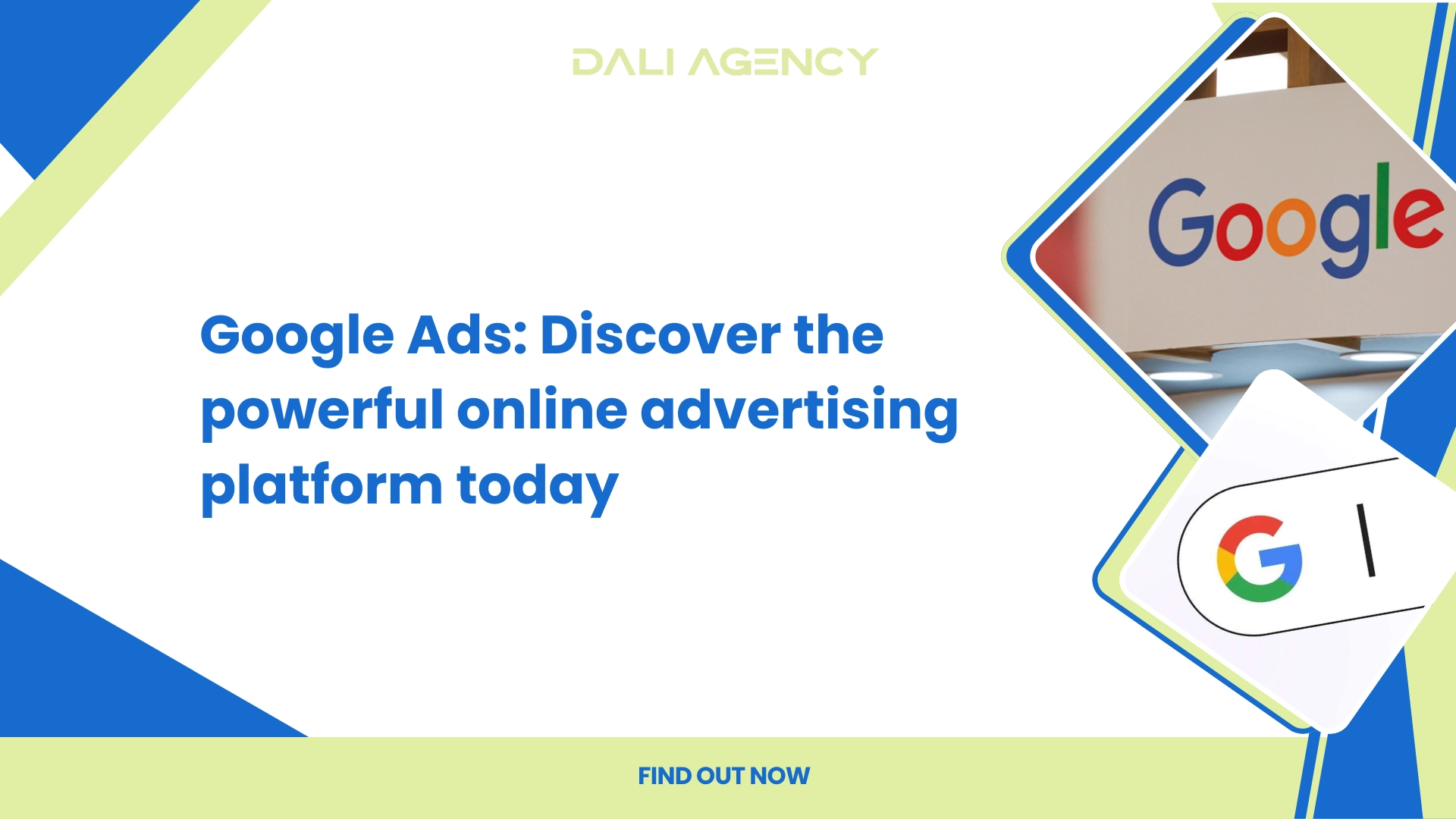 DALI AGENCY

Google Ads: Discover the powerful online advertising platform today

Google

G

FIND OUT NOW